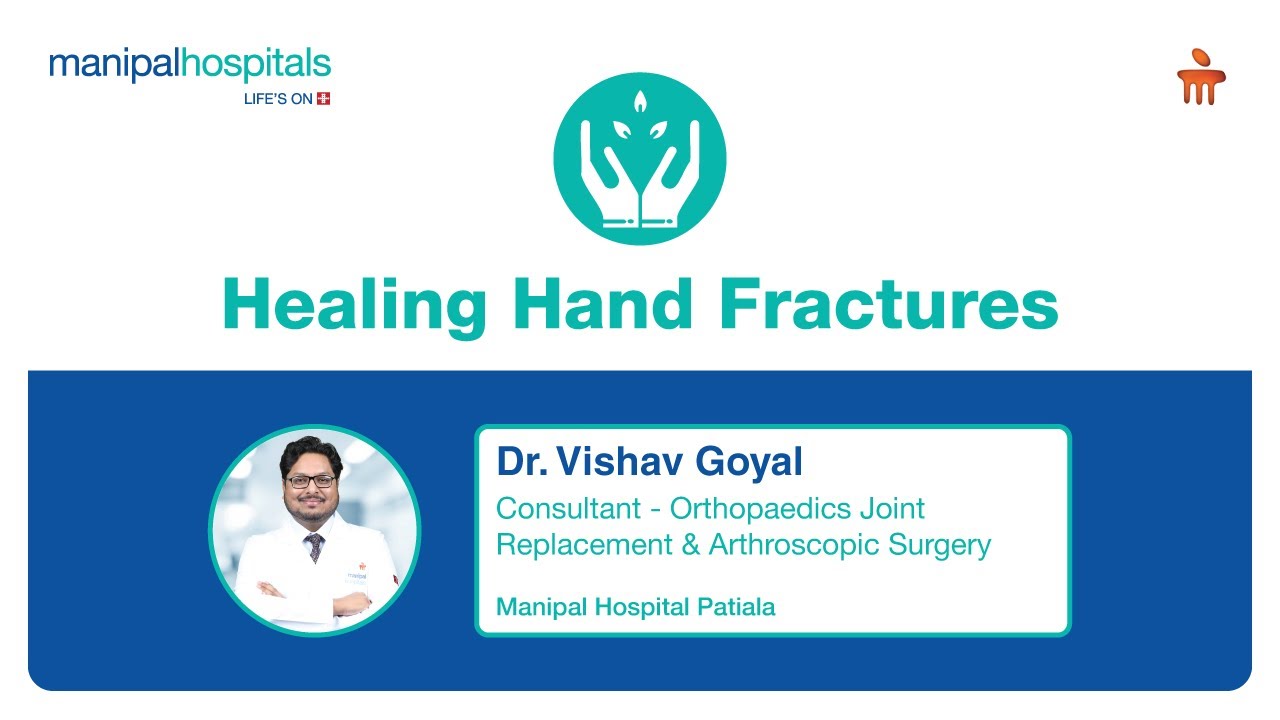 manipalhospitals
LIFE'S ON

Healing Hand Fractures

Dr. Vishav Goyal
Consultant - Orthopaedics Joint Replacement & Arthroscopic Surgery
Manipal Hospital Patiala